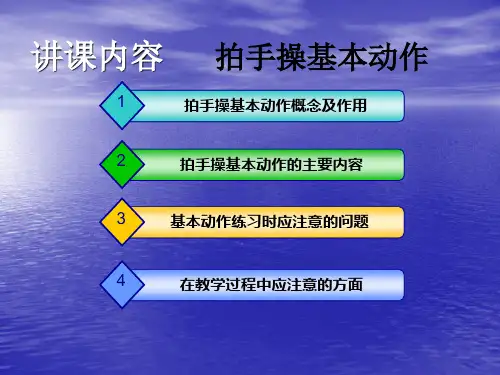 讲课内容　　拍手操基本动作

1 拍手操基本动作概念及作用

2 拍手操基本动作的主要内容

3 基本动作练习时应注意的问题

4 在教学过程中应注意的方面